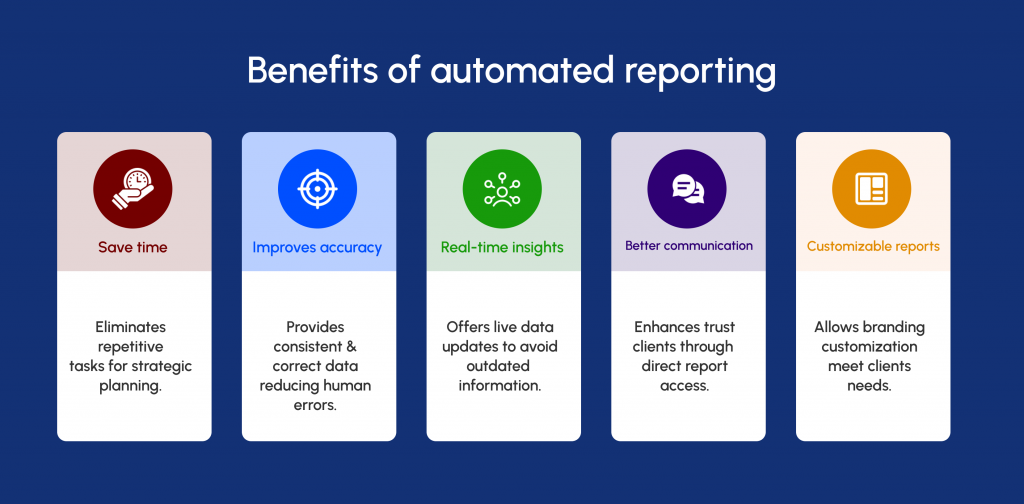 Benefits of automated reporting

Save time

Eliminates repetitive tasks for strategic planning.

Improves accuracy

Provides consistent & correct data reducing human errors.

Real-time insights

Offers live data updates to avoid outdated information.

Better communication

Enhances trust clients through direct report access.

Customizable reports

Allows branding customization meet clients needs.